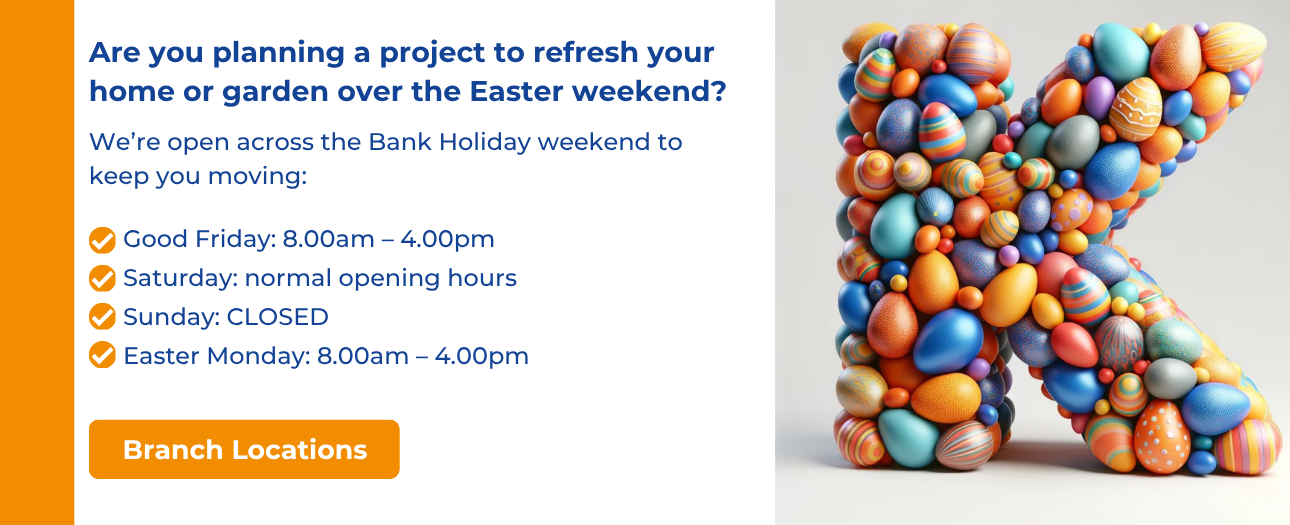 Are you planning a project to refresh your home or garden over the Easter weekend?

We're open across the Bank Holiday weekend to keep you moving:

Good Friday: 8.00am – 4.00pm
Saturday: normal opening hours
Sunday: CLOSED
Easter Monday: 8.00am – 4.00pm

Branch Locations